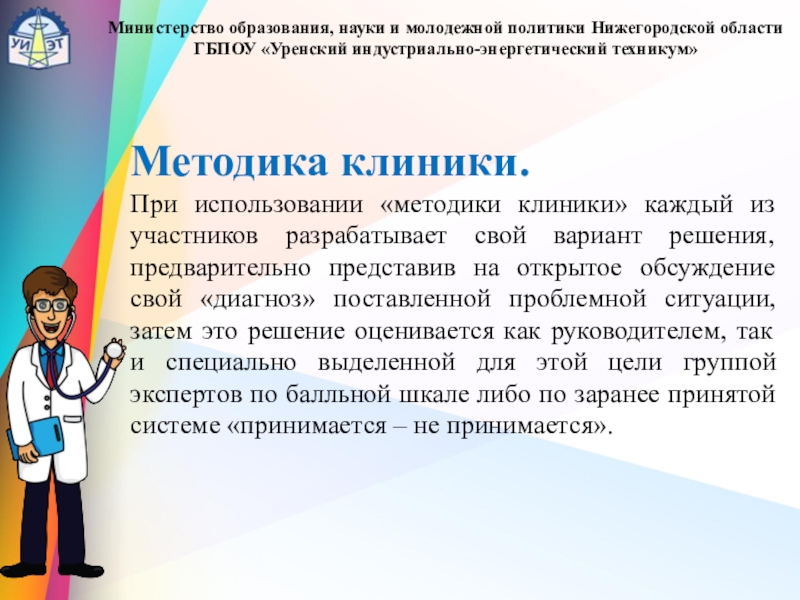 УИ ЭТ

Министерство образования, науки и молодежной политики Нижегородской области
ГБПОУ «Уренский индустриально-энергетический техникум»

Методика клиники.

При использовании «методики клиники» каждый из участников разрабатывает свой вариант решения, предварительно представив на открытое обсуждение свой «диагноз» поставленной проблемной ситуации, затем это решение оценивается как руководителем, так и специально выделенной для этой цели группой экспертов по балльной шкале либо по заранее принятой системе «принимается – не принимается».